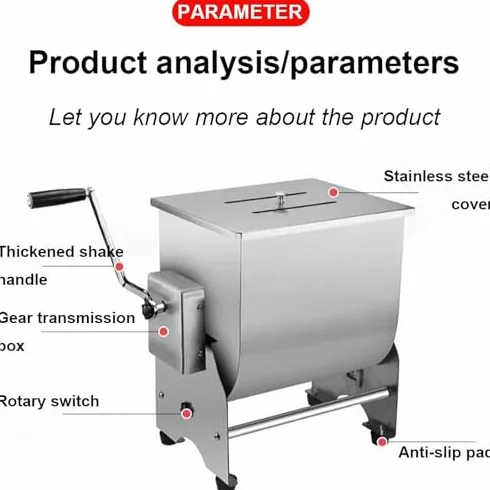 PARAMETER

Product analysis/parameters

Let you know more about the product

Stainless stee cover

Thickened shake handle

Gear transmission box

Rotary switch

Anti-slip pac